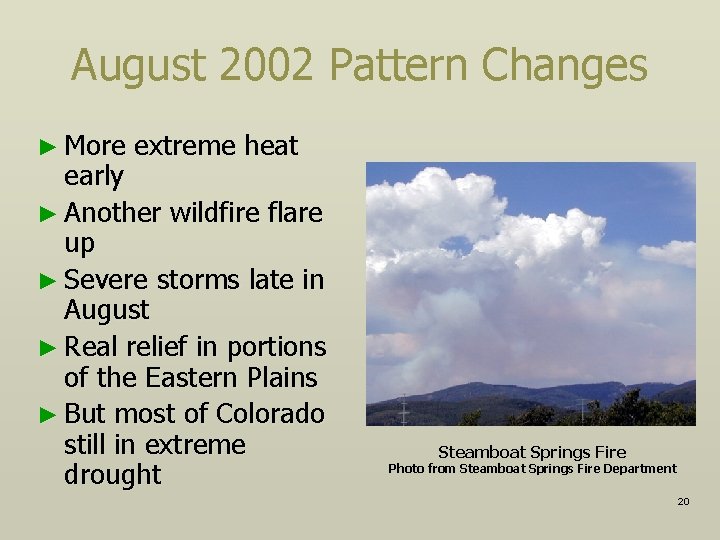 August 2002 Pattern Changes

► More extreme heat early
► Another wildfire flare up
► Severe storms late in August
► Real relief in portions of the Eastern Plains
► But most of Colorado still in extreme drought

Steamboat Springs Fire
Photo from Steamboat Springs Fire Department

20